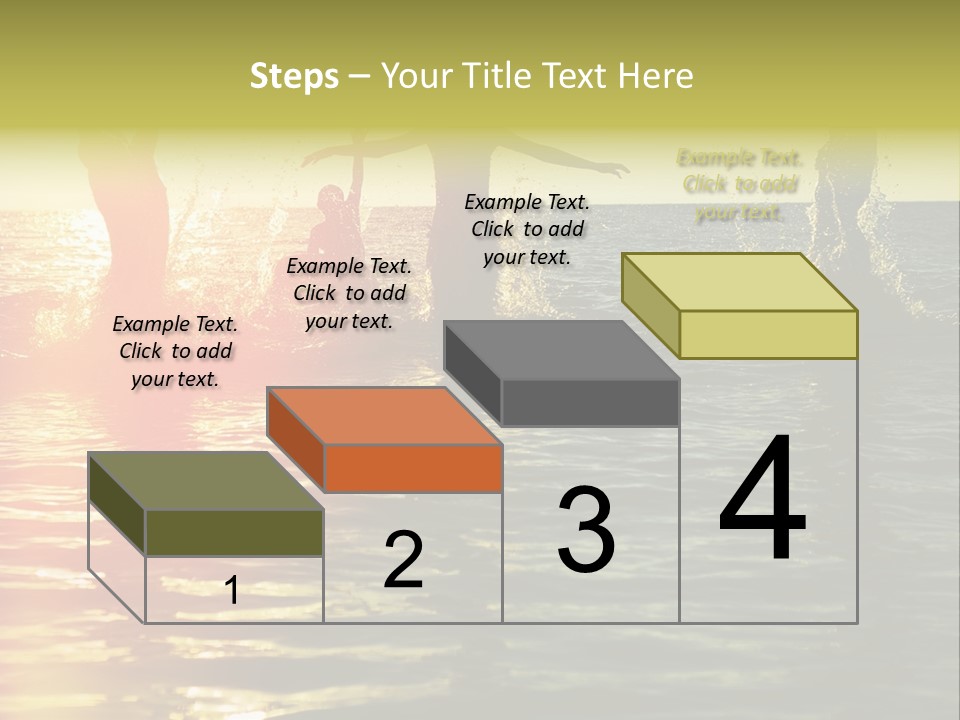 Steps – Your Title Text Here

Example Text. Click to add your text.

Example Text. Click to add your text.

Example Text. Click to add your text.

Example Text. Click to add your text.

1

2

3

4